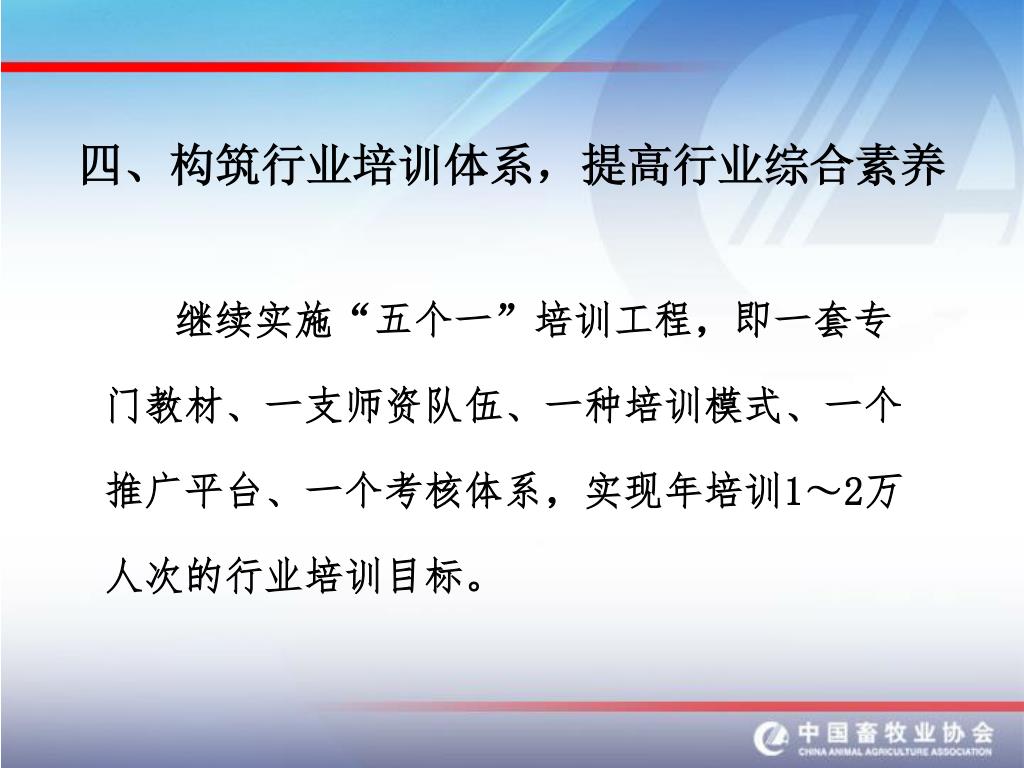 四、构筑行业培训体系，提高行业综合素养

继续实施“五个一”培训工程，即一套专门教材、一支师资队伍、一种培训模式、一个推广平台、一个考核体系，实现年培训1～2万人次的行业培训目标。

中国畜牧业协会
CHINA ANIMAL AGRICULTURE ASSOCIATION